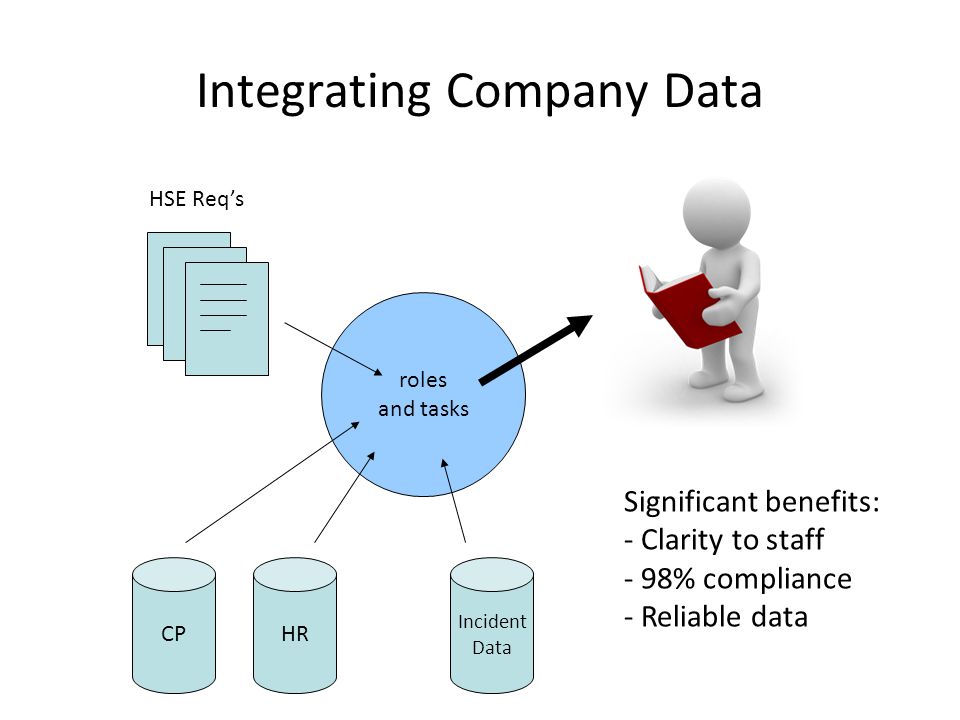 Integrating Company Data

HSE Req's

roles and tasks

CP

HR

Incident Data

Significant benefits:
- Clarity to staff
- 98% compliance
- Reliable data